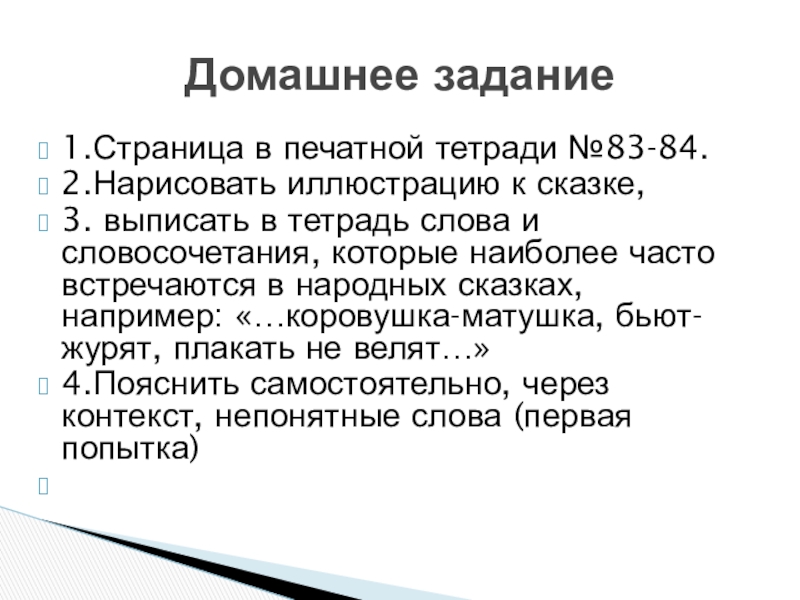 Домашнее задание

1.Страница в печатной тетради №83-84.
2.Нарисовать иллюстрацию к сказке,
3. выписать в тетрадь слова и словосочетания, которые наиболее часто встречаются в народных сказках, например: «…коровушка-матушка, бьют-журят, плакать не велят…»
4.Пояснить самостоятельно, через контекст, непонятные слова (первая попытка)